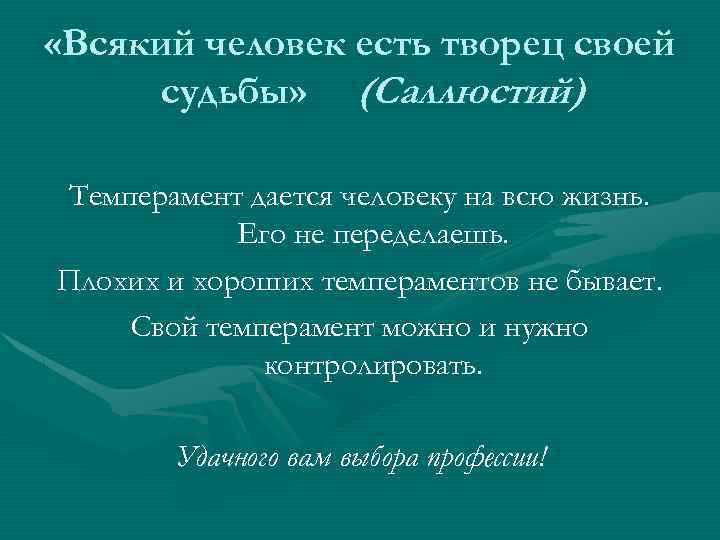 «Всякий человек есть творец своей судьбы» (Саллюстий)

Темперамент дается человеку на всю жизнь. Его не переделаешь.

Плохих и хороших темпераментов не бывает.

Свой темперамент можно и нужно контролировать.

Удачного вам выбора профессии!